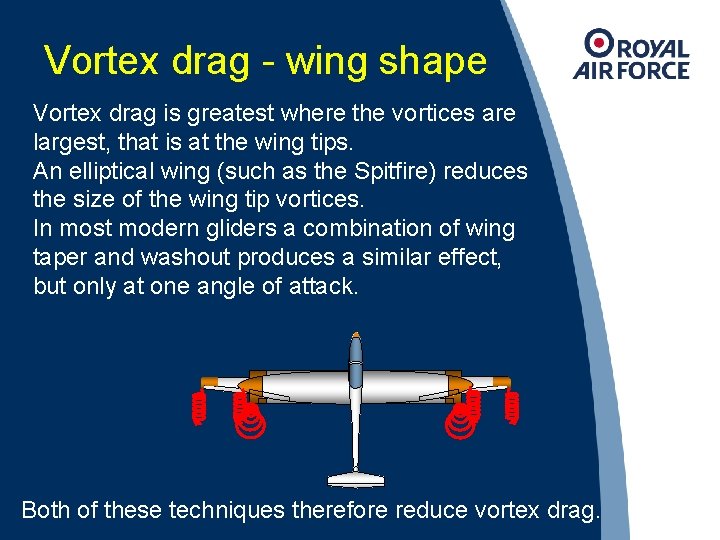 Vortex drag - wing shape

ROYAL AIR FORCE

Vortex drag is greatest where the vortices are largest, that is at the wing tips.
An elliptical wing (such as the Spitfire) reduces the size of the wing tip vortices.
In most modern gliders a combination of wing taper and washout produces a similar effect, but only at one angle of attack.

Both of these techniques therefore reduce vortex drag.